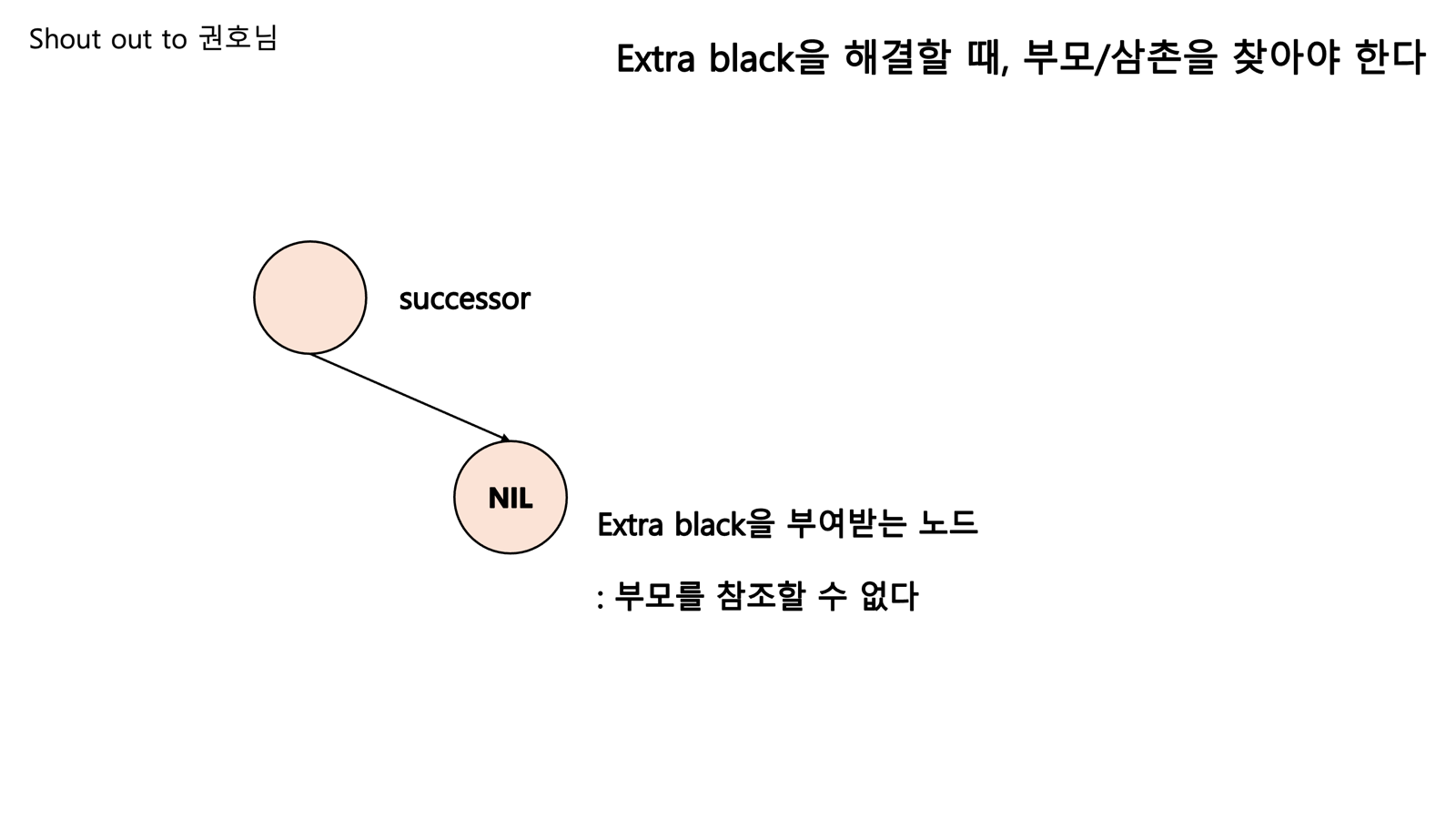 Shout out to 권호님

Extra black을 해결할 때, 부모/삼촌을 찾아야 한다

successor

NIL

Extra black을 부여받는 노드

: 부모를 참조할 수 없다